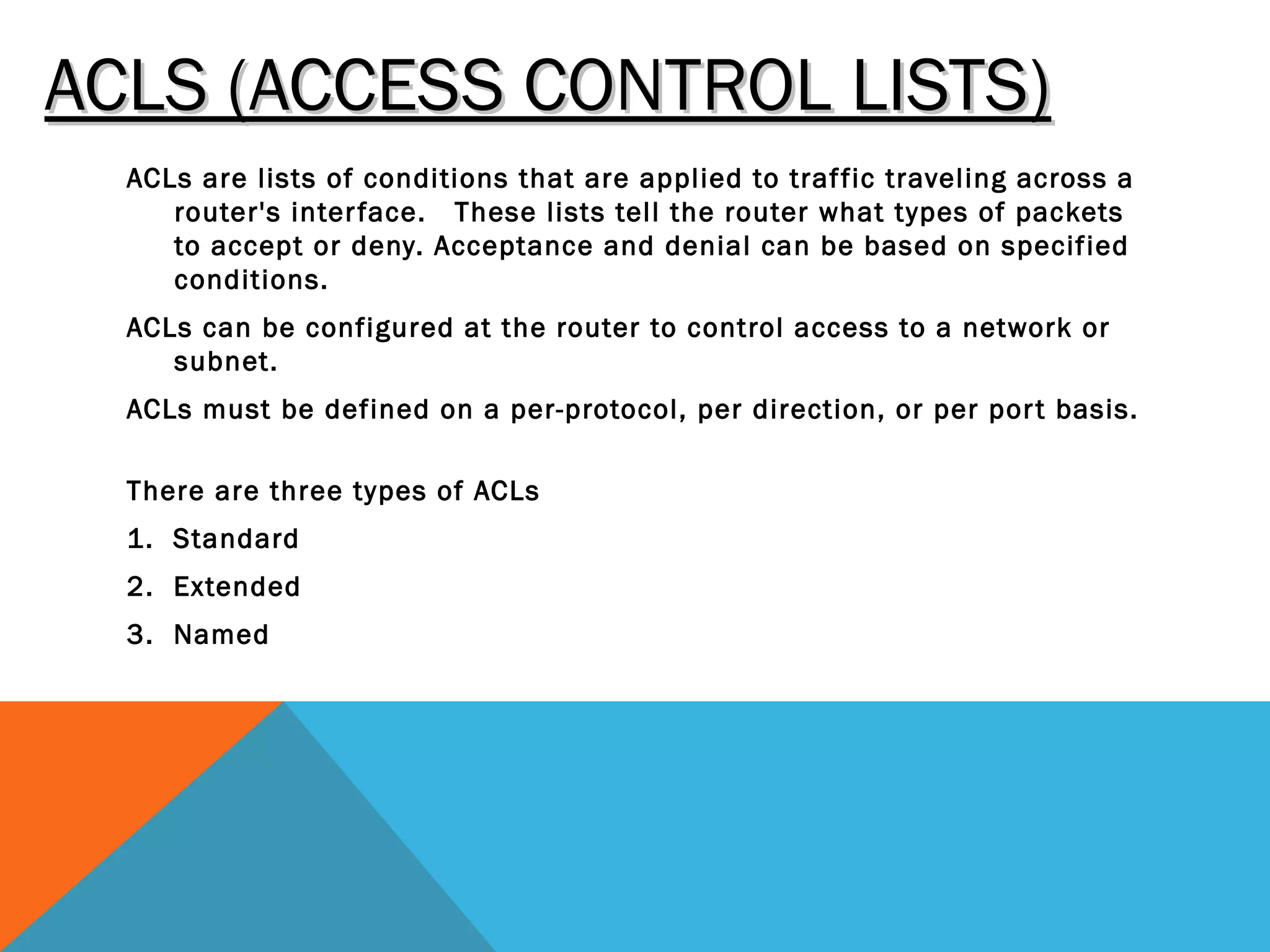 ACLS (ACCESS CONTROL LISTS)

ACLs are lists of conditions that are applied to traffic traveling across a router's interface.   These lists tell the router what types of packets to accept or deny. Acceptance and denial can be based on specified conditions.

ACLs can be configured at the router to control access to a network or subnet.

ACLs must be defined on a per-protocol, per direction, or per port basis.

There are three types of ACLs

1. Standard
2. Extended
3. Named